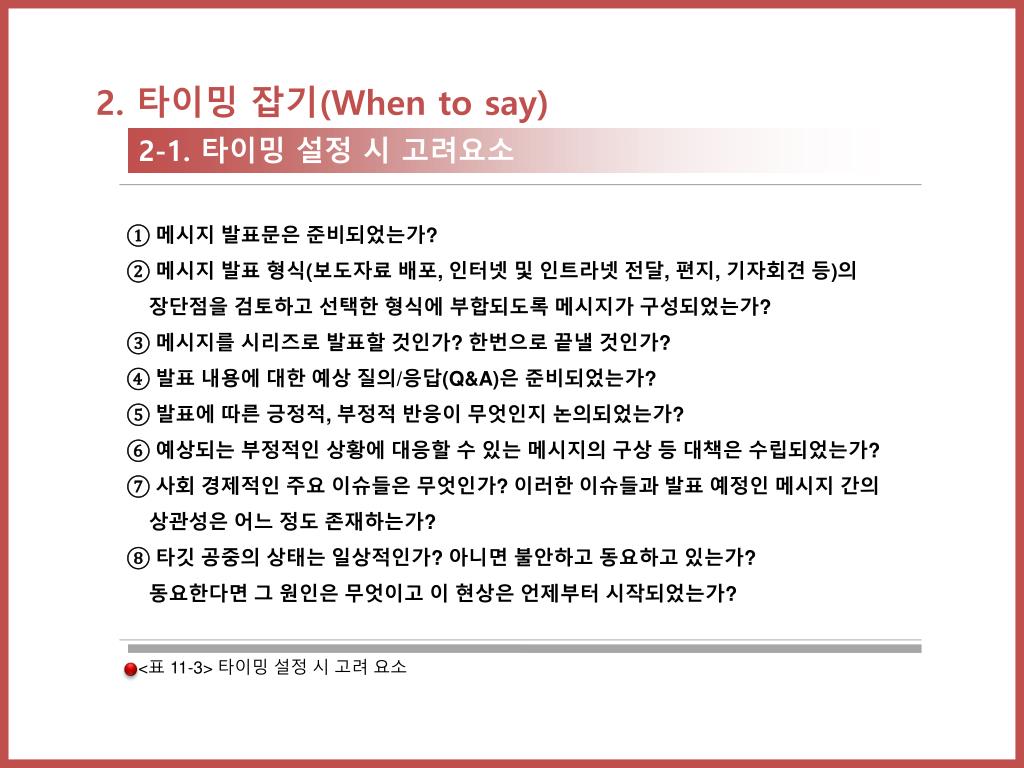 2. 타이밍 잡기(When to say)

2-1. 타이밍 설정 시 고려요소

① 메시지 발표문은 준비되었는가?

② 메시지 발표 형식(보도자료 배포, 인터넷 및 인트라넷 전달, 편지, 기자회견 등)의 장단점을 검토하고 선택한 형식에 부합되도록 메시지가 구성되었는가?

③ 메시지를 시리즈로 발표할 것인가? 한번으로 끝낼 것인가?

④ 발표 내용에 대한 예상 질의/응답(Q&A)은 준비되었는가?

⑤ 발표에 따른 긍정적, 부정적 반응이 무엇인지 논의되었는가?

⑥ 예상되는 부정적인 상황에 대응할 수 있는 메시지의 구상 등 대책은 수립되었는가?

⑦ 사회 경제적인 주요 이슈들은 무엇인가? 이러한 이슈들과 발표 예정인 메시지 간의 상관성은 어느 정도 존재하는가?

⑧ 타깃 공중의 상태는 일상적인가? 아니면 불안하고 동요하고 있는가? 동요한다면 그 원인은 무엇이고 이 현상은 언제부터 시작되었는가?

<표 11-3> 타이밍 설정 시 고려 요소